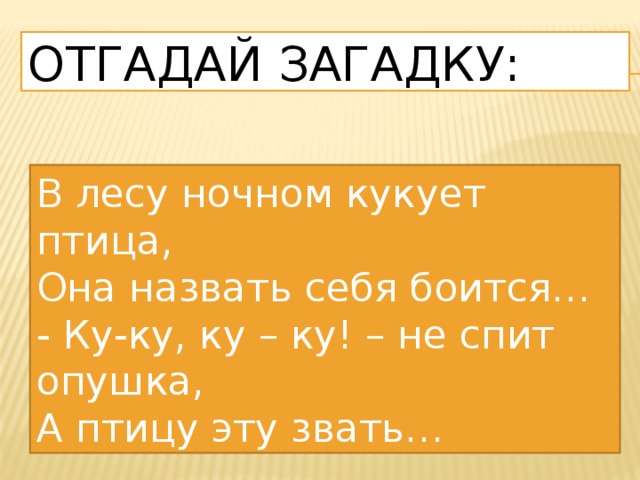 ОТГАДАЙ ЗАГАДКУ:

В лесу ночном кукует птица,
Она назвать себя боится…
- Ку-ку, ку – ку! – не спит опушка,
А птицу эту звать…